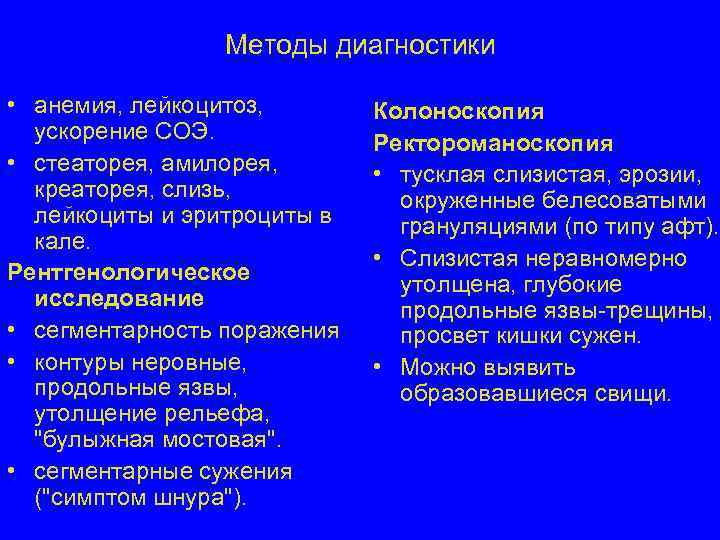 Методы диагностики

• анемия, лейкоцитоз, ускорение СОЭ.
• стеаторея, амилорея, креаторея, слизь, лейкоциты и эритроциты в кале.

Рентгенологическое исследование
• сегментарность поражения
• контуры неровные, продольные язвы, утолщение рельефа, "булыжная мостовая".
• сегментарные сужения ("симптом шнура").

Колоноскопия
Ректороманоскопия
• тусклая слизистая, эрозии, окруженные белесоватыми грануляциями (по типу афт).
• Слизистая неравномерно утолщена, глубокие продольные язвы-трещины, просвет кишки сужен.
• Можно выявить образовавшиеся свищи.